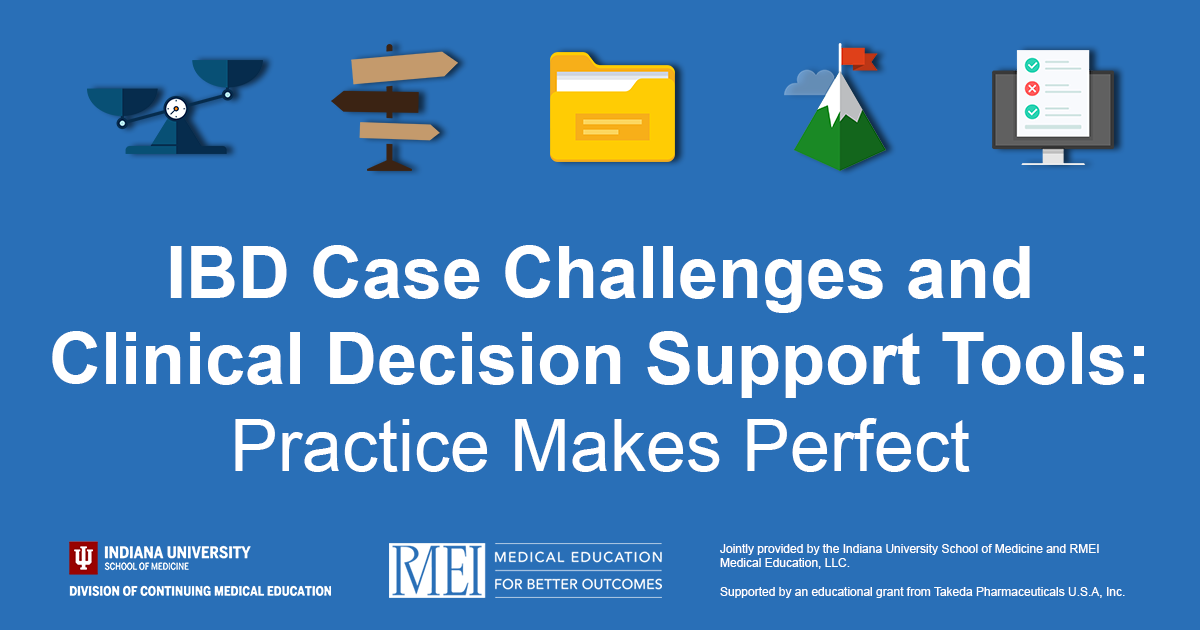 IBD Case Challenges and Clinical Decision Support Tools: Practice Makes Perfect

INDIANA UNIVERSITY
SCHOOL OF MEDICINE
DIVISION OF CONTINUING MEDICAL EDUCATION

RMEI
MEDICAL EDUCATION
FOR BETTER OUTCOMES

Jointly provided by the Indiana University School of Medicine and RMEI Medical Education, LLC.

Supported by an educational grant from Takeda Pharmaceuticals U.S.A, Inc.